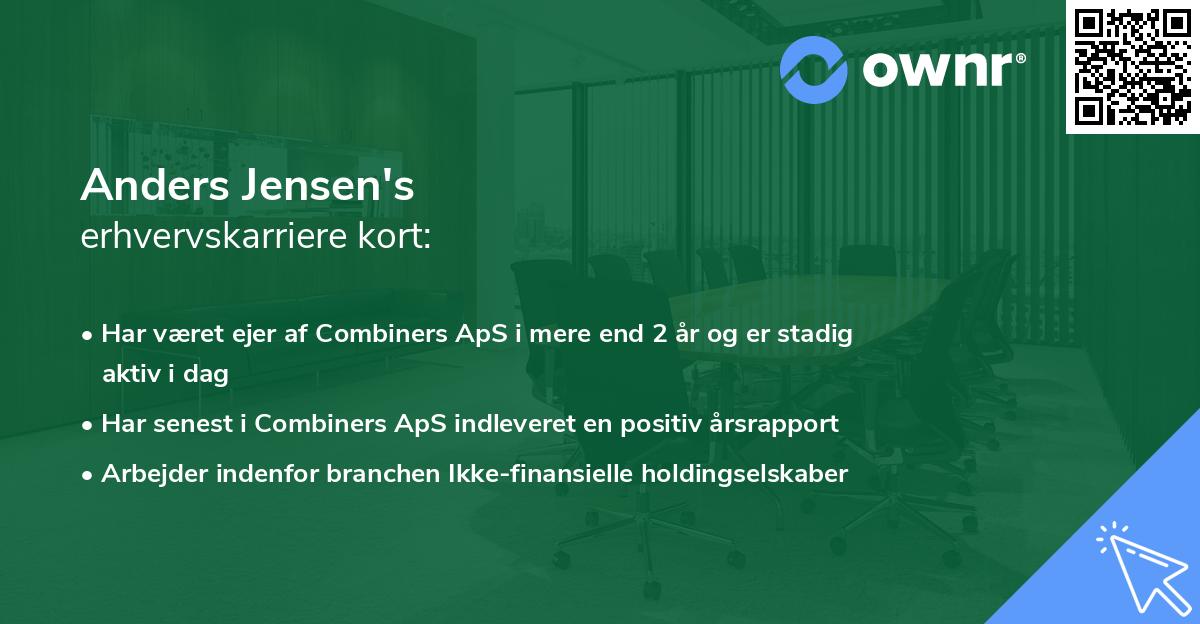 ownr®

Anders Jensen's
erhvervskarriere kort:

• Har været ejer af Combiners ApS i mere end 2 år og er stadig aktiv i dag
• Har senest i Combiners ApS indleveret en positiv årsrapport
• Arbejder indenfor branchen Ikke-finansielle holdingselskaber